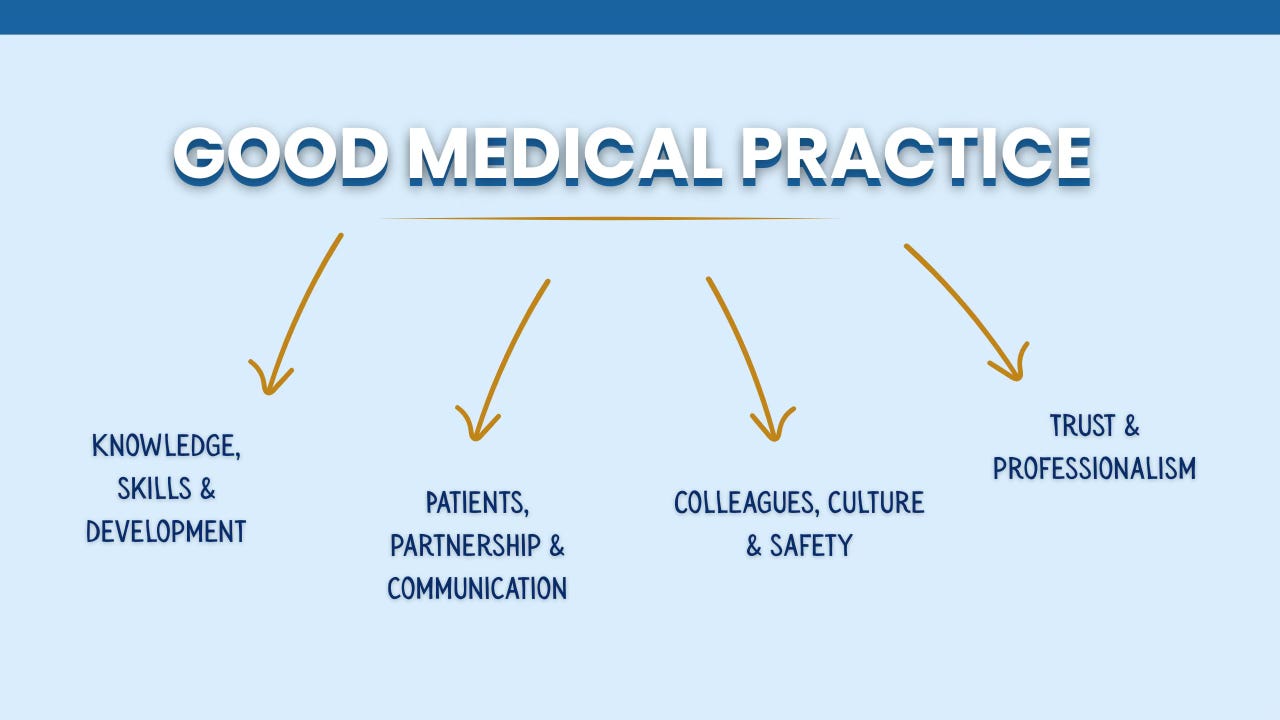 GOOD MEDICAL PRACTICE

KNOWLEDGE, SKILLS & DEVELOPMENT

PATIENTS, PARTNERSHIP & COMMUNICATION

COLLEAGUES, CULTURE & SAFETY

TRUST & PROFESSIONALISM